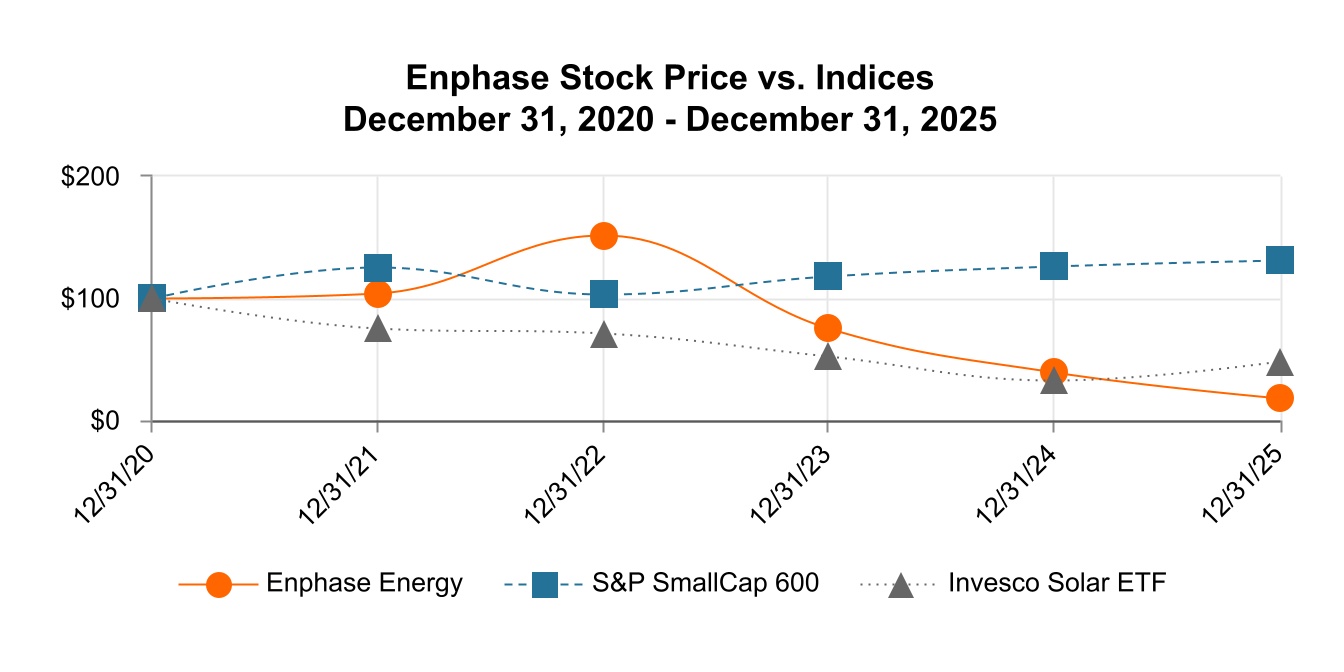 Enphase Stock Price vs. Indices
December 31, 2020 - December 31, 2025

$200
$100
$0

12/31/20
12/31/21
12/31/22
12/31/23
12/31/24
12/31/25

Enphase Energy
S&P SmallCap 600
Invesco Solar ETF